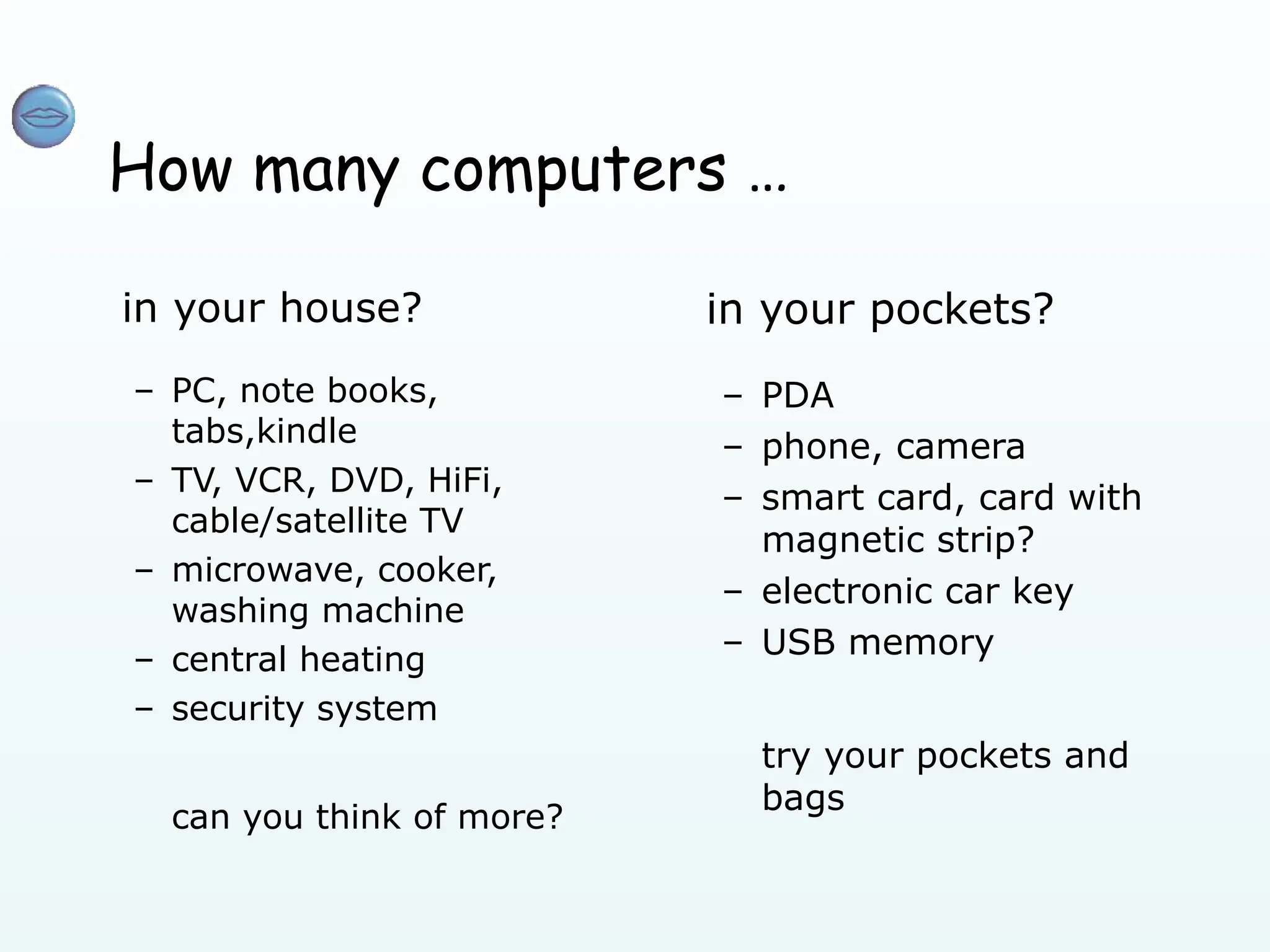 How many computers …

in your house?

– PC, note books, tabs,kindle
– TV, VCR, DVD, HiFi, cable/satellite TV
– microwave, cooker, washing machine
– central heating
– security system

can you think of more?

in your pockets?

– PDA
– phone, camera
– smart card, card with magnetic strip?
– electronic car key
– USB memory

try your pockets and bags